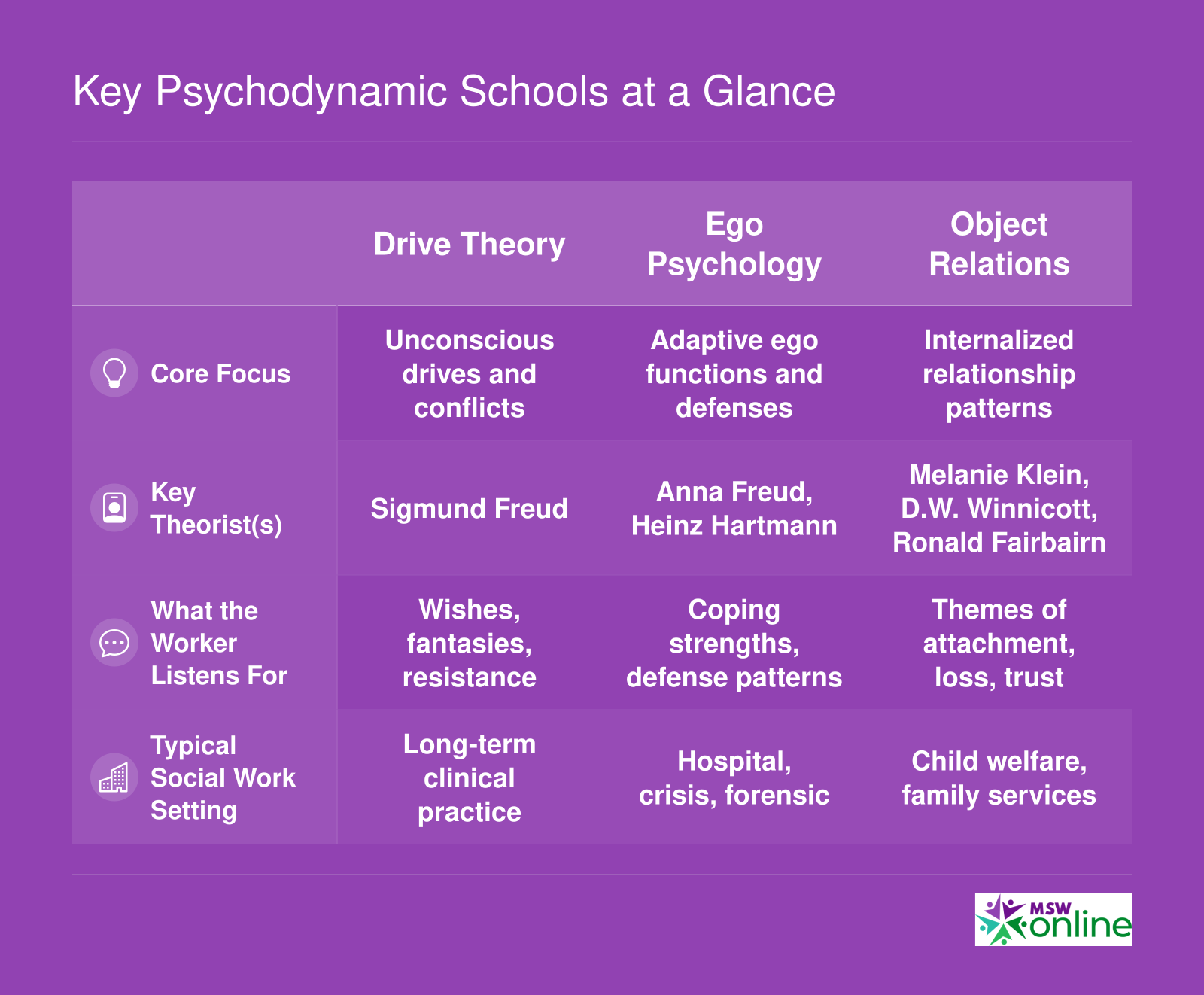 Key Psychodynamic Schools at a Glance

| | Drive Theory | Ego Psychology | Object Relations |
|---|---|---|---|
| Core Focus | Unconscious drives and conflicts | Adaptive ego functions and defenses | Internalized relationship patterns |
| Key Theorist(s) | Sigmund Freud | Anna Freud, Heinz Hartmann | Melanie Klein, D.W. Winnicott, Ronald Fairbairn |
| What the Worker Listens For | Wishes, fantasies, resistance | Coping strengths, defense patterns | Themes of attachment, loss, trust |
| Typical Social Work Setting | Long-term clinical practice | Hospital, crisis, forensic | Child welfare, family services |

MSW online